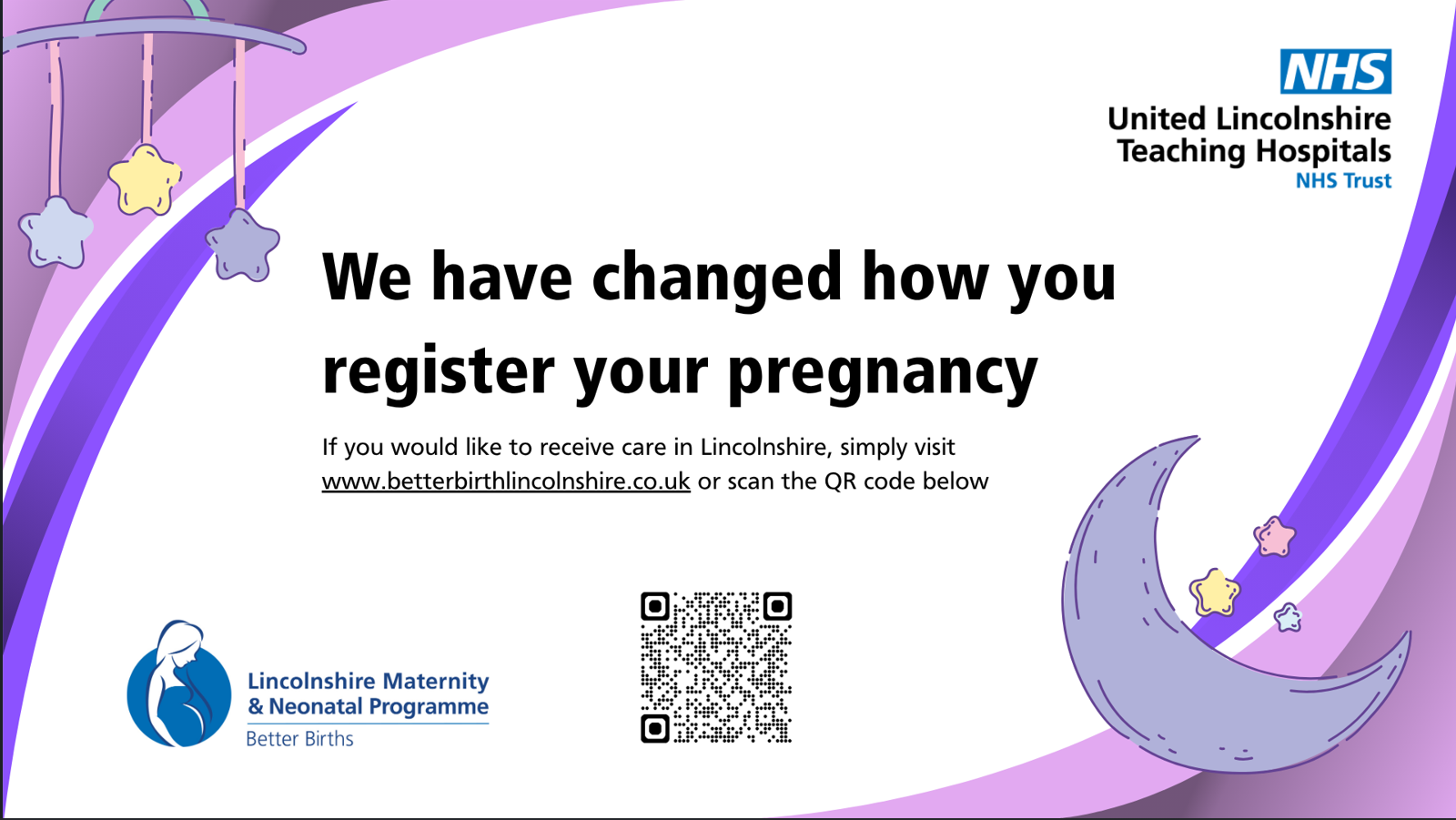 NHS
United Lincolnshire Teaching Hospitals
NHS Trust

We have changed how you register your pregnancy

If you would like to receive care in Lincolnshire, simply visit www.betterbirthlincolnshire.co.uk or scan the QR code below

Lincolnshire Maternity & Neonatal Programme
Better Births